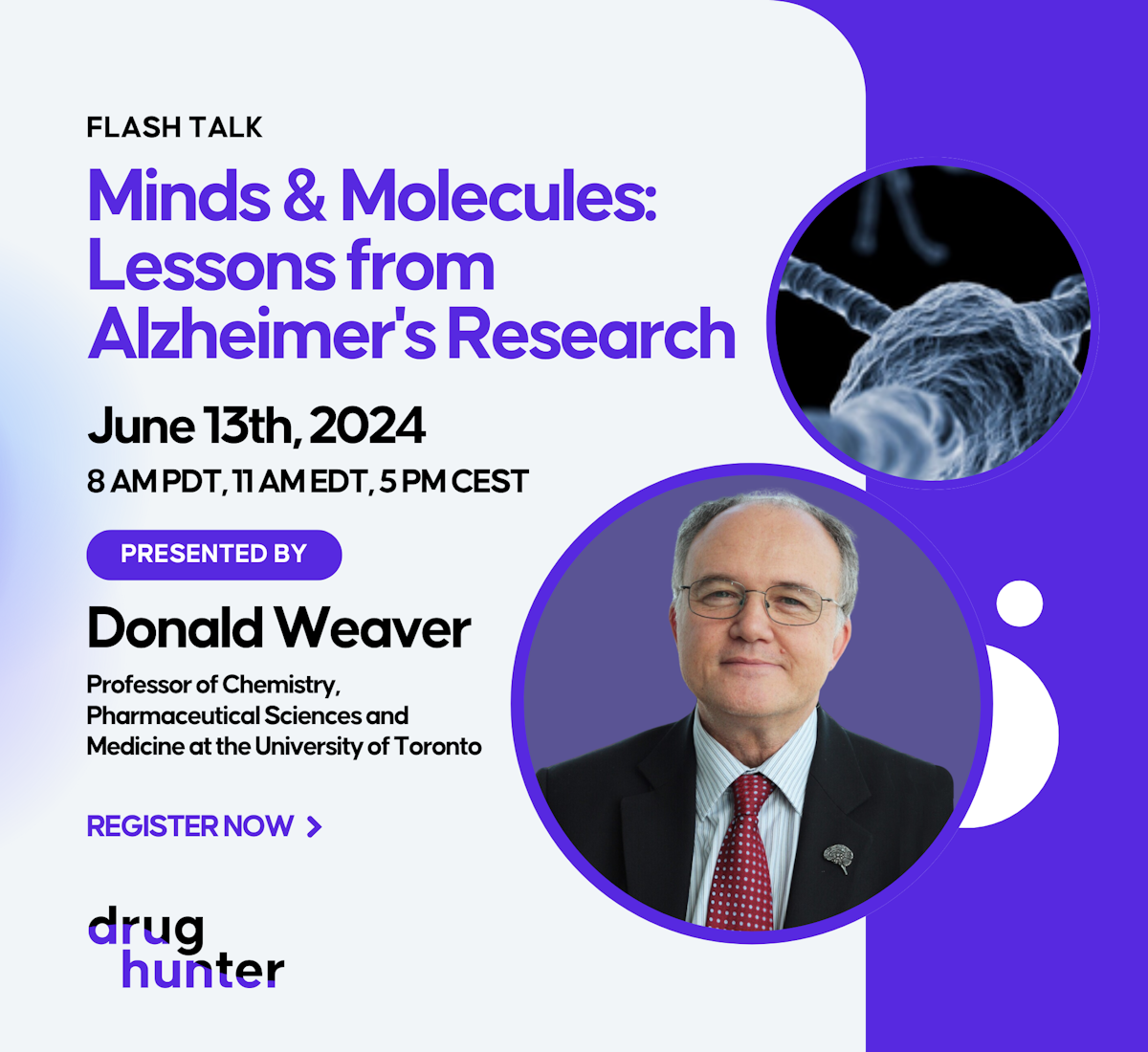 FLASH TALK

Minds & Molecules: Lessons from Alzheimer's Research

June 13th, 2024

8 AM PDT, 11 AM EDT, 5 PM CEST

PRESENTED BY

Donald Weaver

Professor of Chemistry, Pharmaceutical Sciences and Medicine at the University of Toronto

REGISTER NOW >

drug hunter